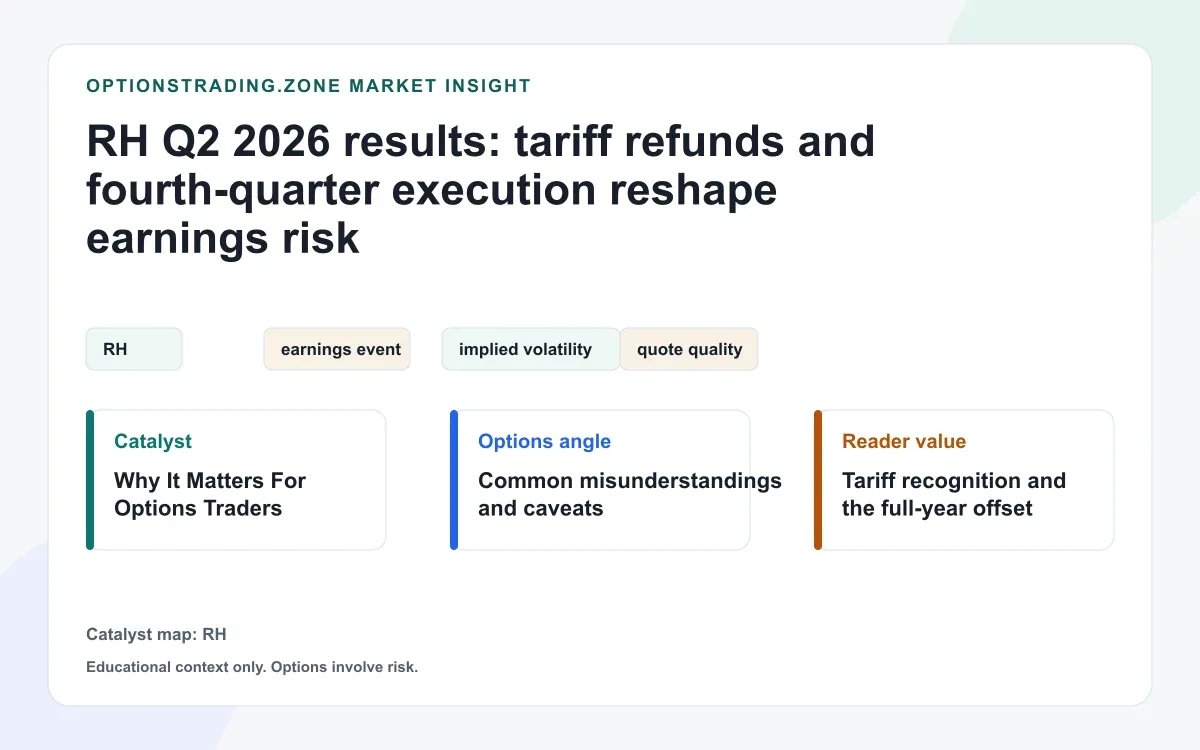 OPTIONSTRADING.ZONE MARKET INSIGHT

RH Q2 2026 results: tariff refunds and fourth-quarter execution reshape earnings risk

RH

earnings event

implied volatility

quote quality

Catalyst

Why It Matters For Options Traders

Options angle

Common misunderstandings and caveats

Reader value

Tariff recognition and the full-year offset

Catalyst map: RH

Educational context only. Options involve risk.